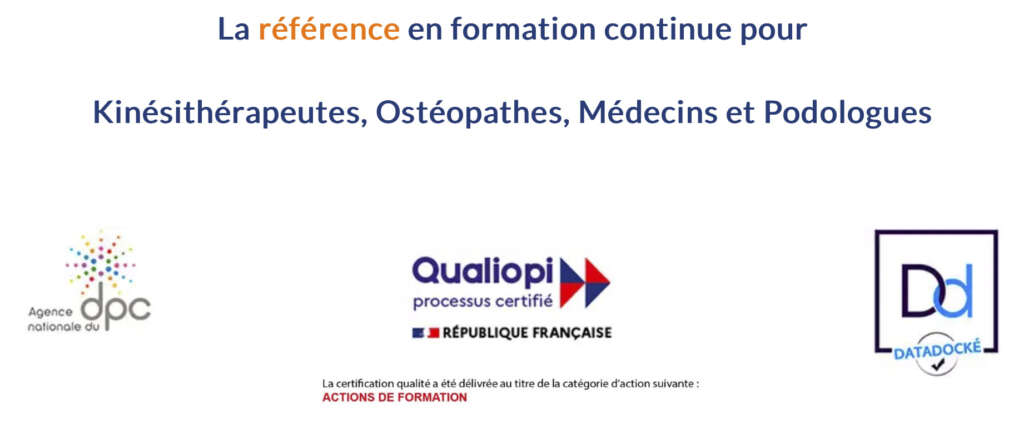 La référence en formation continue pour

Kinésithérapeutes, Ostéopathes, Médecins et Podologues

Agence nationale du dpc

Qualiopi
processus certifié
RÉPUBLIQUE FRANÇAISE

La certification qualité a été délivrée au titre de la catégorie d'action suivante :
ACTIONS DE FORMATION

Dd
DATADOCKÉ